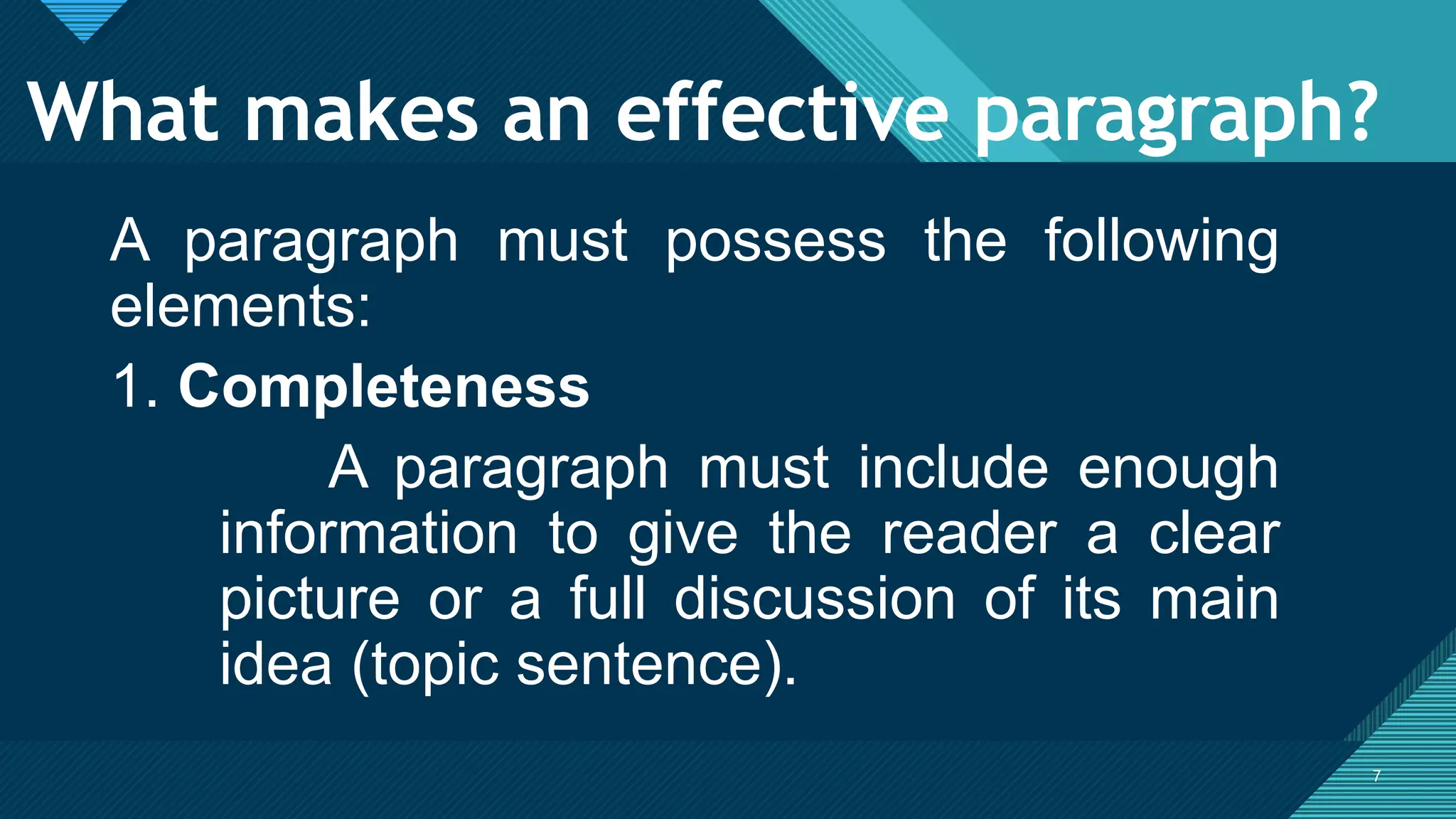 What makes an effective paragraph?

A paragraph must possess the following elements:

1. Completeness

A paragraph must include enough information to give the reader a clear picture or a full discussion of its main idea (topic sentence).

7